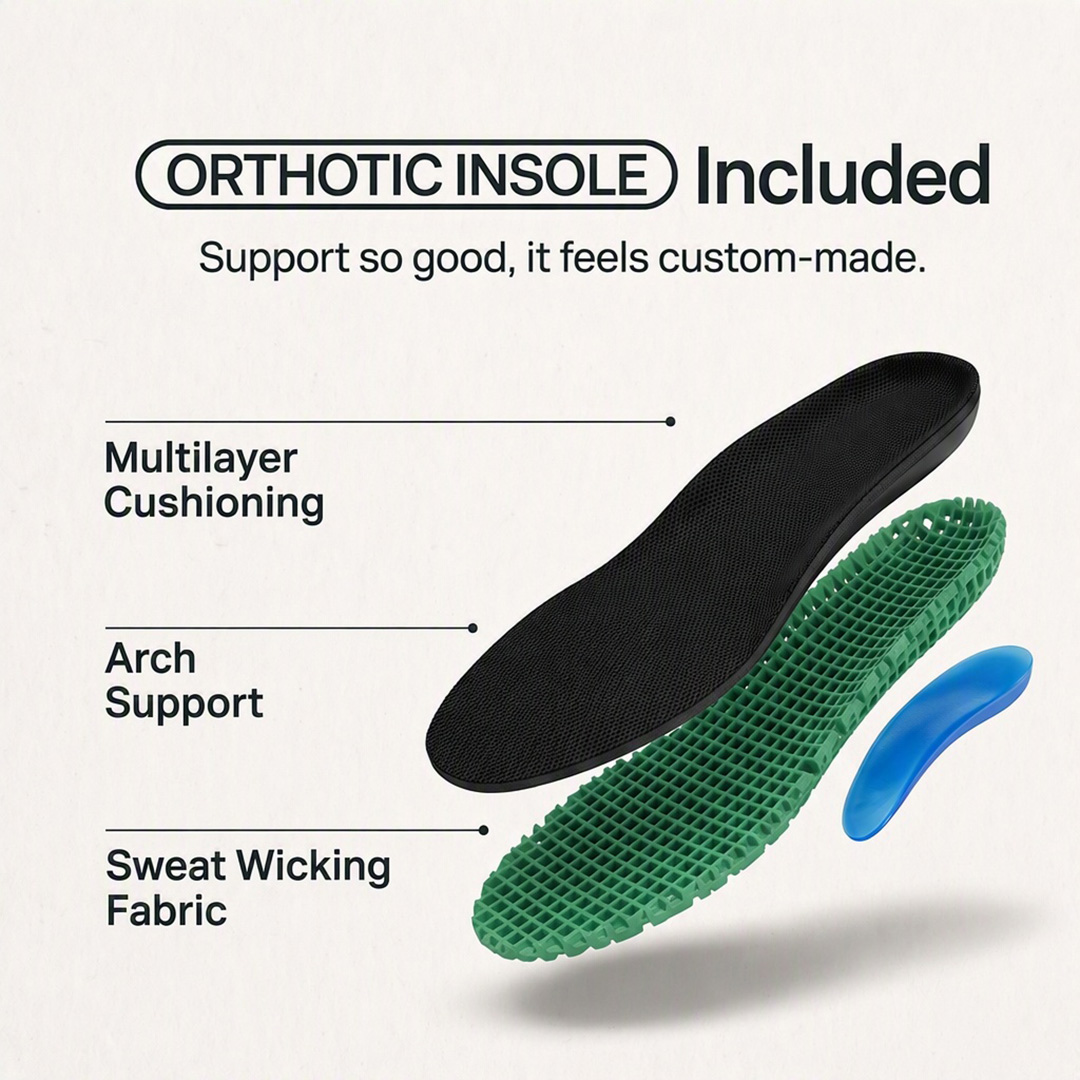 ORTHOTIC INSOLE Included

Support so good, it feels custom-made.

Multilayer Cushioning

Arch Support

Sweat Wicking Fabric